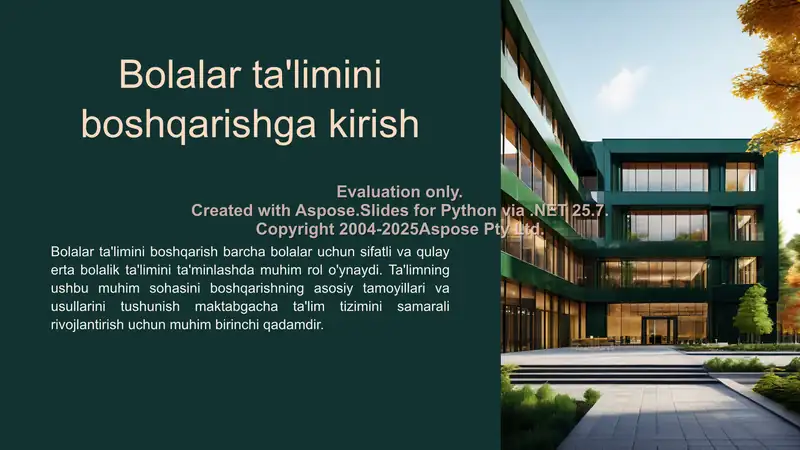 Bolalar ta'limini boshqarishga kirish

Evaluation only.
Created with Aspose.Slides for Python via .NET 25.7.
Copyright 2004-2025Aspose Pty Ltd.

Bolalar ta'limini boshqarish barcha bolalar uchun sifatli va qulay erta bolalik ta'limini ta'minlashda muhim rol o'ynaydi. Ta'limning ushbu muhim sohasini boshqarishning asosiy tamoyillari va usullarini tushunish maktabgacha ta'lim tizimini samarali rivojlantirish uchun muhim birinchi qadamdir.